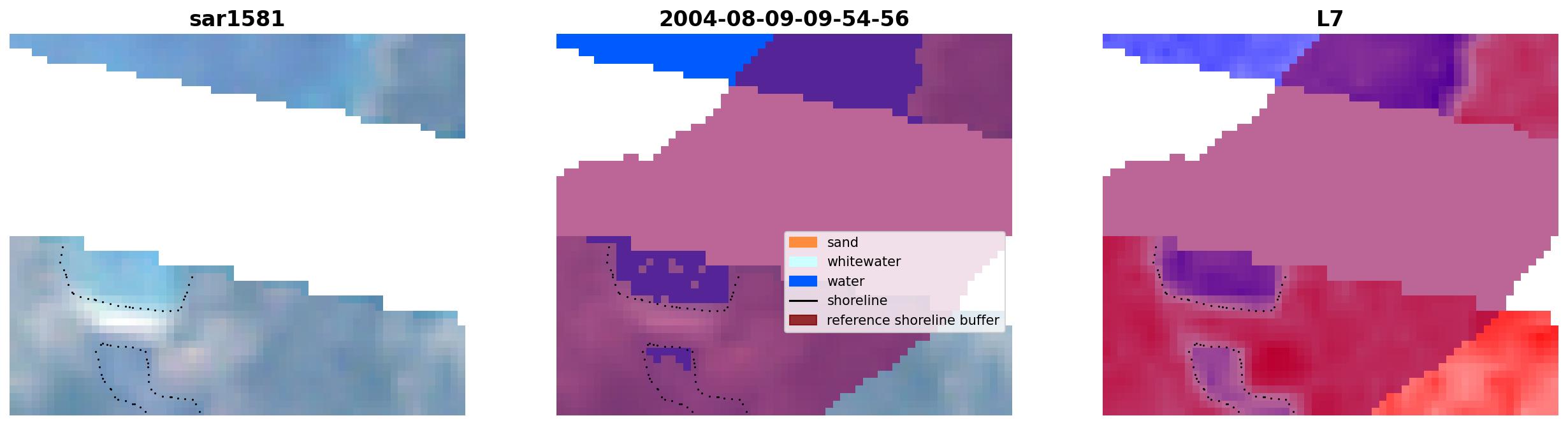 sar1581

2004-08-09-09-54-56

L7

sand
whitewater
water
shoreline
reference shoreline buffer